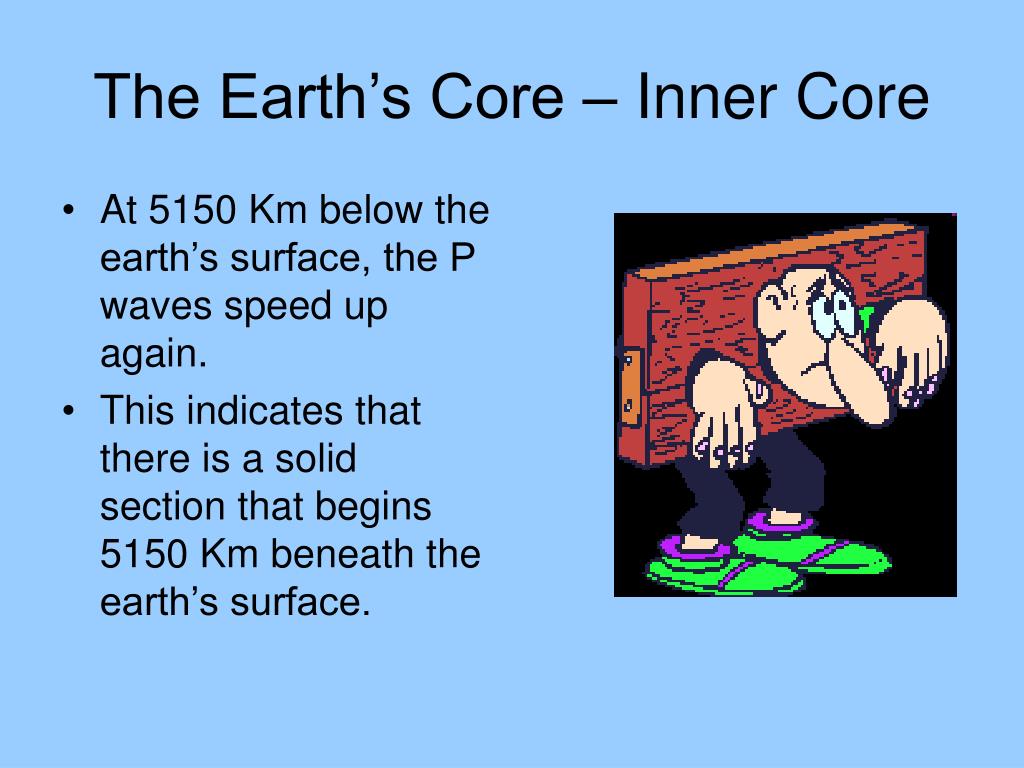 The Earth’s Core – Inner Core

• At 5150 Km below the earth’s surface, the P waves speed up again.
• This indicates that there is a solid section that begins 5150 Km beneath the earth’s surface.